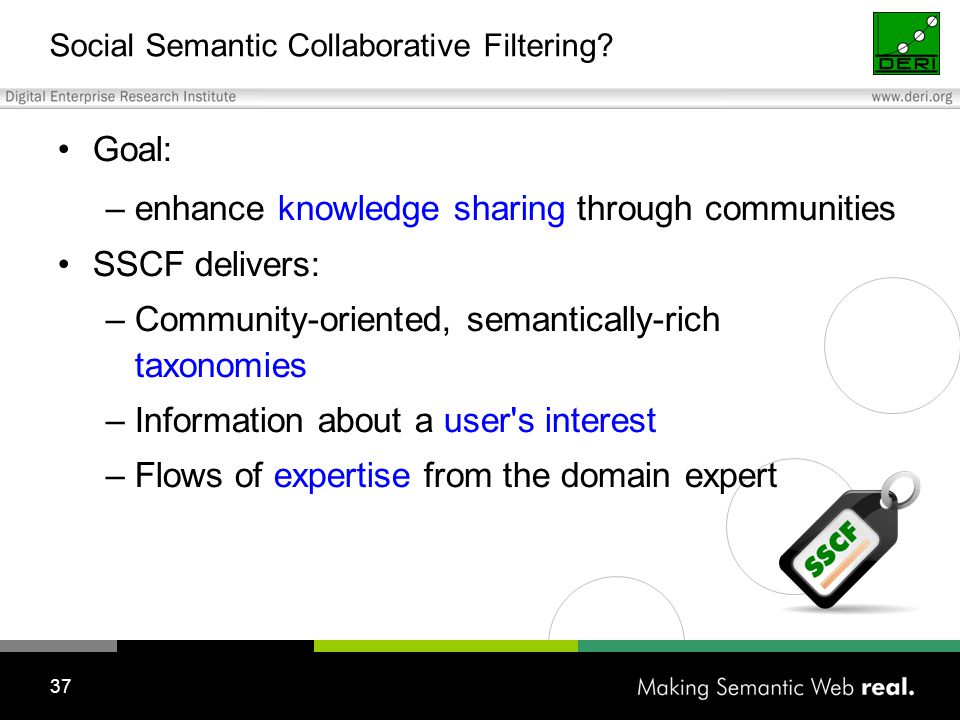 Social Semantic Collaborative Filtering?

DERI

Digital Enterprise Research Institute

www.deri.org

• Goal:

– enhance knowledge sharing through communities

• SSCF delivers:

– Community-oriented, semantically-rich taxonomies

– Information about a user's interest

– Flows of expertise from the domain expert

SSCF

37

Making Semantic Web real.